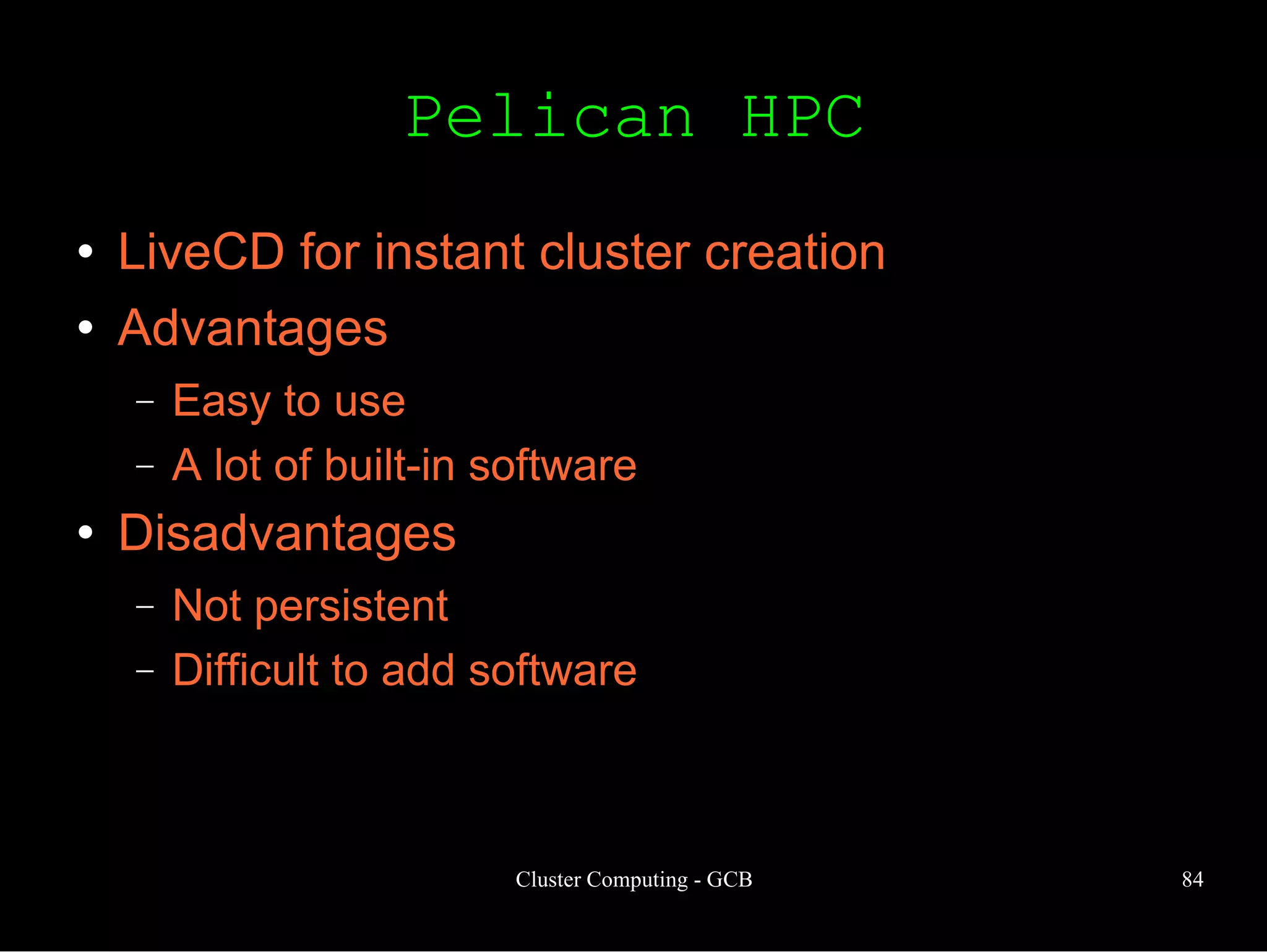 Pelican HPC

• LiveCD for instant cluster creation
• Advantages
– Easy to use
– A lot of built-in software
• Disadvantages
– Not persistent
– Difficult to add software

Cluster Computing - GCB

84